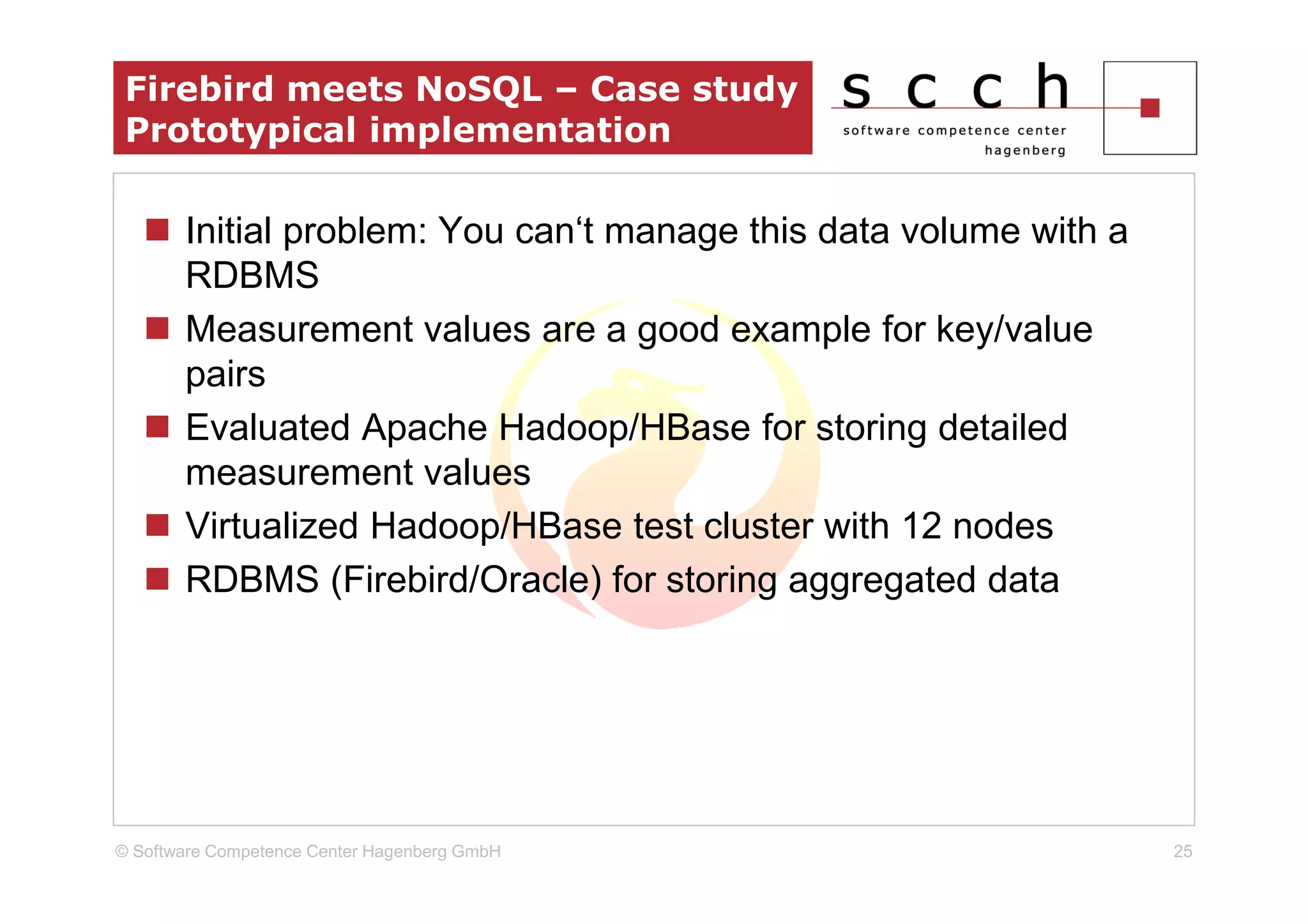 Firebird meets NoSQL – Case study
Prototypical implementation

s c c h
software competence center
hagenberg

■ Initial problem: You can‘t manage this data volume with a RDBMS

■ Measurement values are a good example for key/value pairs

■ Evaluated Apache Hadoop/HBase for storing detailed measurement values

■ Virtualized Hadoop/HBase test cluster with 12 nodes

■ RDBMS (Firebird/Oracle) for storing aggregated data

© Software Competence Center Hagenberg GmbH

25